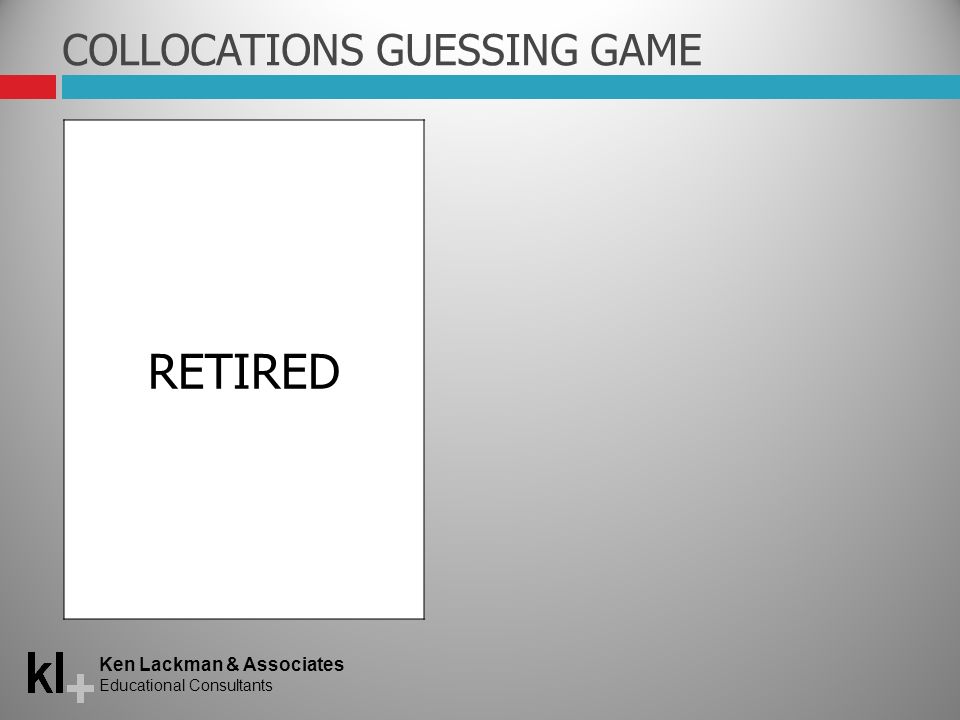 COLLOCATIONS GUESSING GAME

RETIRED

kl+

Ken Lackman & Associates
Educational Consultants